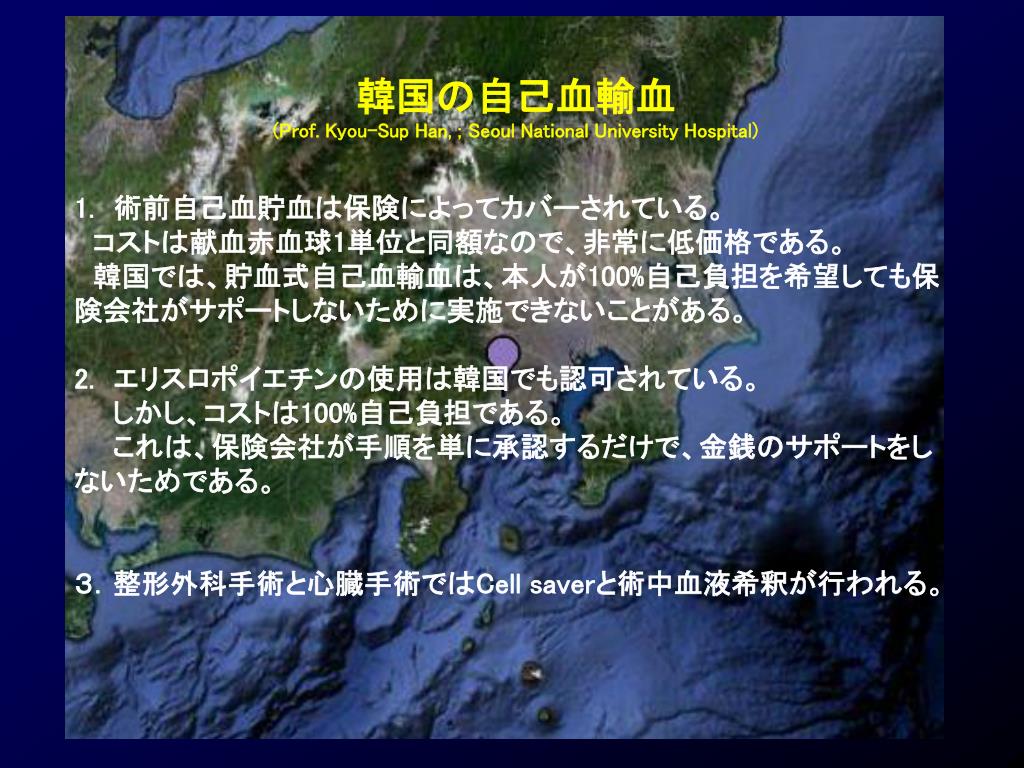 韓国の自己血輸血
(Prof. Kyou-Sup Han, ; Seoul National University Hospital)

1. 術前自己血貯血は保険によってカバーされている。
コストは献血赤血球1単位と同額なので、非常に低価格である。
韓国では、貯血式自己血輸血は、本人が100%自己負担を希望しても保険会社がサポートしないために実施できないことがある。

2. エリスロポイエチンの使用は韓国でも認可されている。
しかし、コストは100%自己負担である。
これは、保険会社が手順を単に承認するだけで、金銭のサポートをしないためである。

3. 整形外科手術と心臓手術ではCell saverと術中血液希釈が行われる。